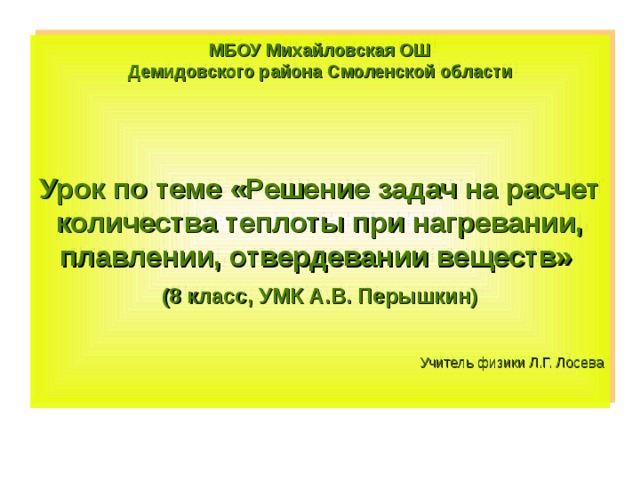 МБОУ Михайловская ОШ
Демидовского района Смоленской области

Урок по теме «Решение задач на расчет количества теплоты при нагревании, плавлении, отвердевании веществ»

(8 класс, УМК А.В. Перышкин)

Учитель физики Л.Г. Лосева